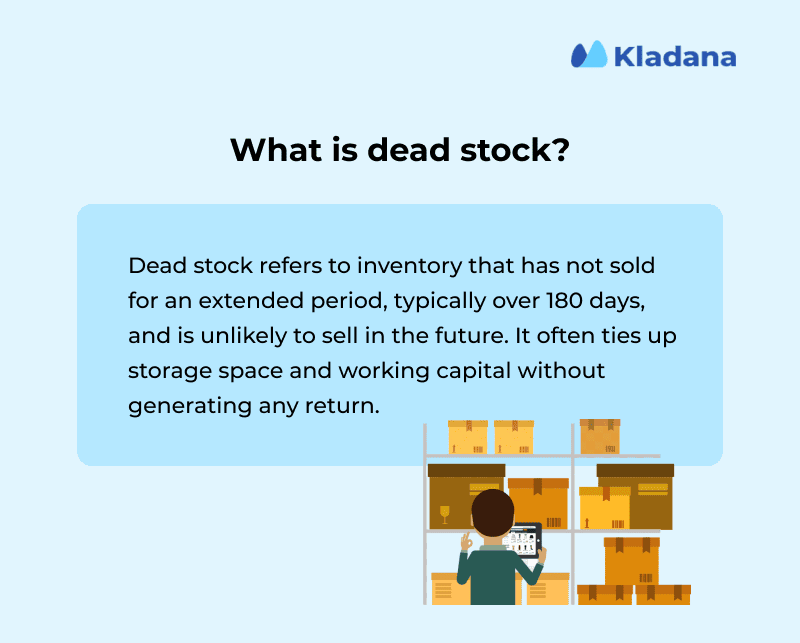 Kladana

What is dead stock?

Dead stock refers to inventory that has not sold for an extended period, typically over 180 days, and is unlikely to sell in the future. It often ties up storage space and working capital without generating any return.